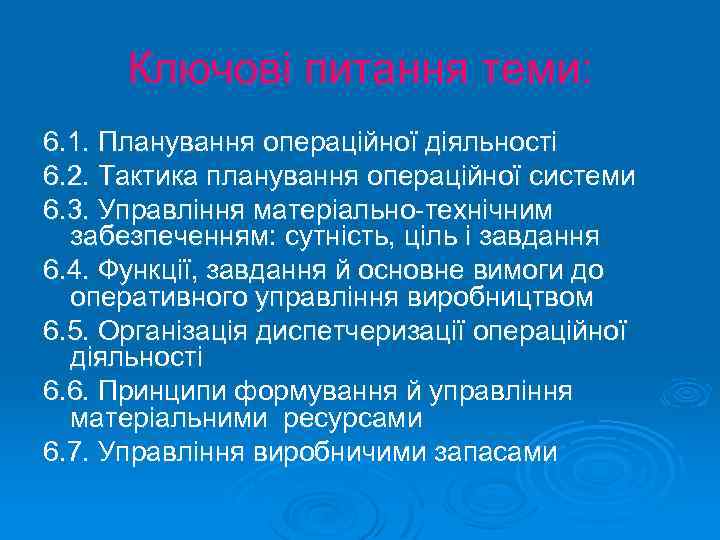 Ключові питання теми:

6.1. Планування операційної діяльності

6.2. Тактика планування операційної системи

6.3. Управління матеріально-технічним забезпеченням: сутність, ціль і завдання

6.4. Функції, завдання й основне вимоги до оперативного управління виробництвом

6.5. Організація диспетчеризації операційної діяльності

6.6. Принципи формування й управління матеріальними ресурсами

6.7. Управління виробничими запасами